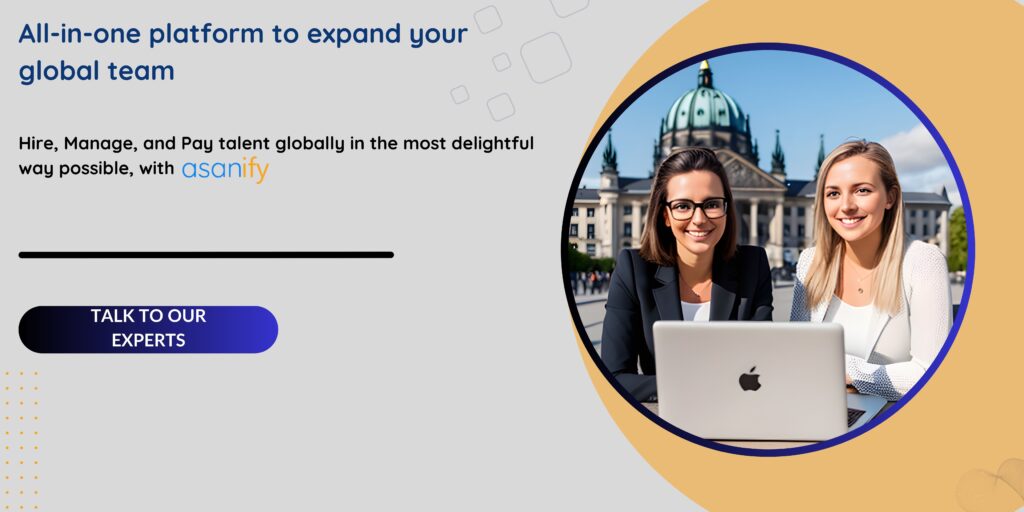 All-in-one platform to expand your global team

Hire, Manage, and Pay talent globally in the most delightful way possible, with asanify

TALK TO OUR EXPERTS